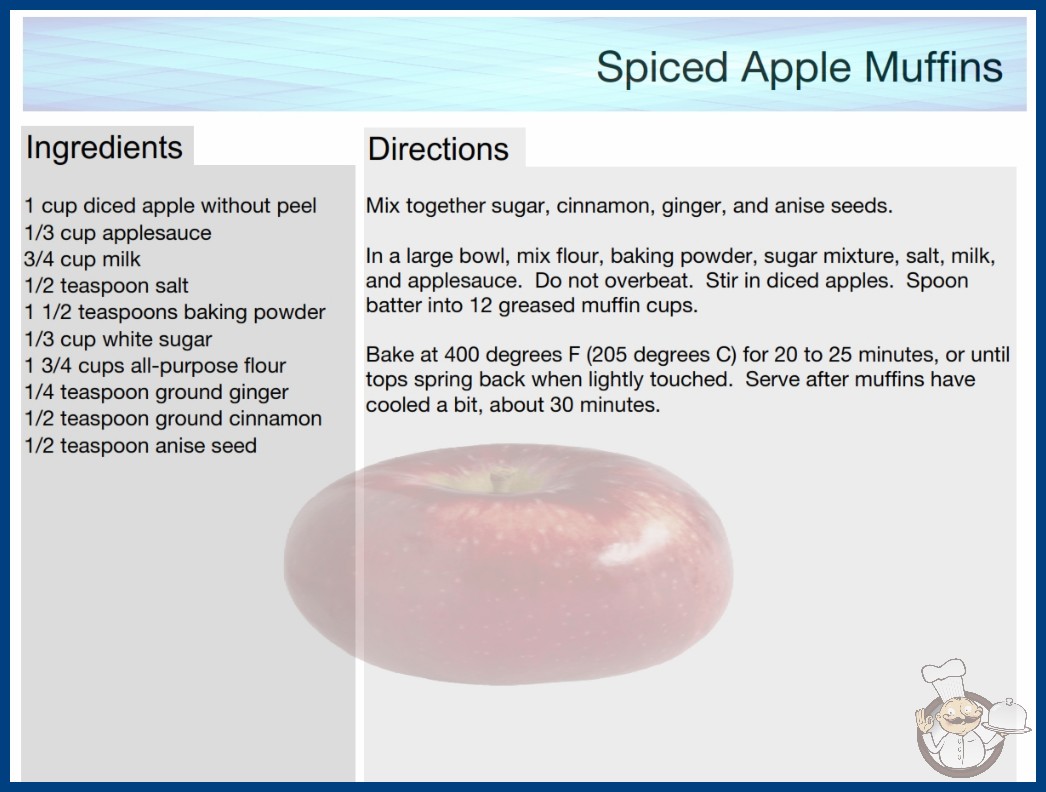 Spiced Apple Muffins

Ingredients

1 cup diced apple without peel
1/3 cup applesauce
3/4 cup milk
1/2 teaspoon salt
1 1/2 teaspoons baking powder
1/3 cup white sugar
1 3/4 cups all-purpose flour
1/4 teaspoon ground ginger
1/2 teaspoon ground cinnamon
1/2 teaspoon anise seed

Directions

Mix together sugar, cinnamon, ginger, and anise seeds.

In a large bowl, mix flour, baking powder, sugar mixture, salt, milk, and applesauce. Do not overbeat. Stir in diced apples. Spoon batter into 12 greased muffin cups.

Bake at 400 degrees F (205 degrees C) for 20 to 25 minutes, or until tops spring back when lightly touched. Serve after muffins have cooled a bit, about 30 minutes.